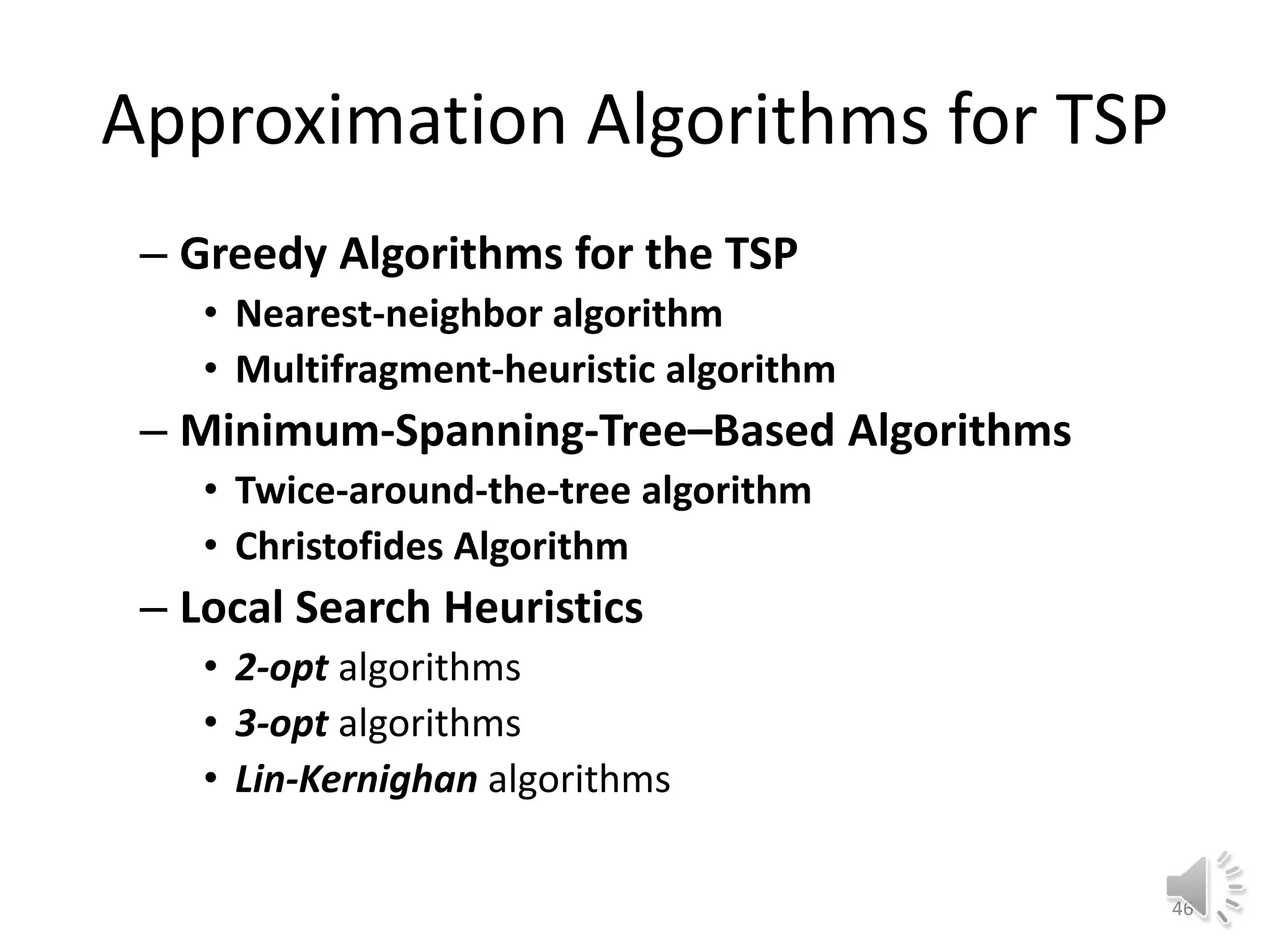 Approximation Algorithms for TSP

– Greedy Algorithms for the TSP
• Nearest-neighbor algorithm
• Multifragment-heuristic algorithm
– Minimum-Spanning-Tree–Based Algorithms
• Twice-around-the-tree algorithm
• Christofides Algorithm
– Local Search Heuristics
• 2-opt algorithms
• 3-opt algorithms
• Lin-Kernighan algorithms

46